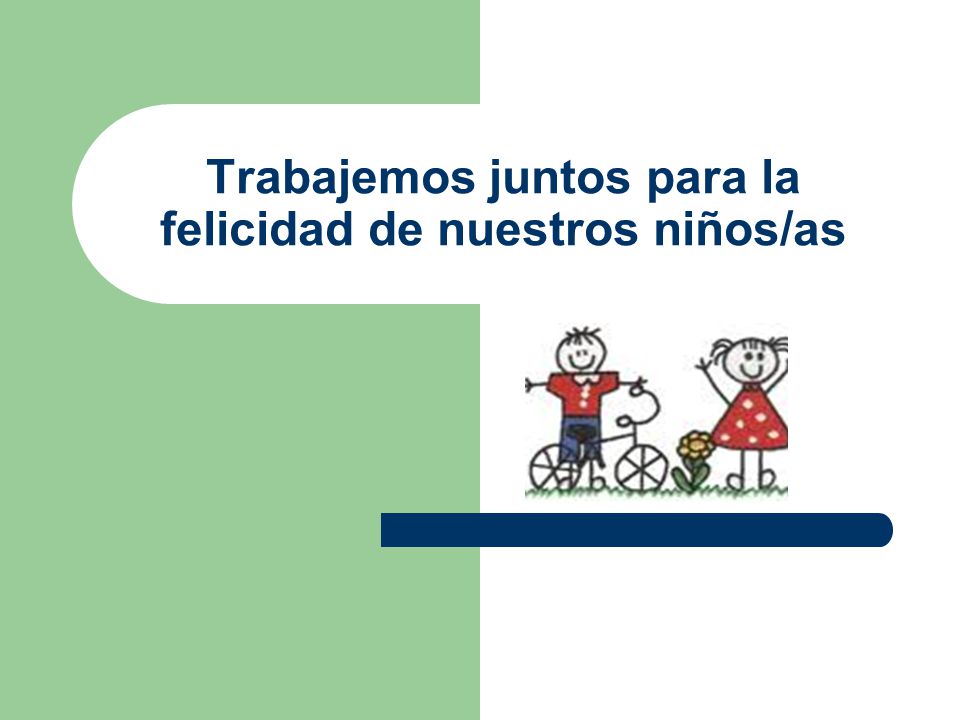 Trabajemos juntos para la felicidad de nuestros niños/as